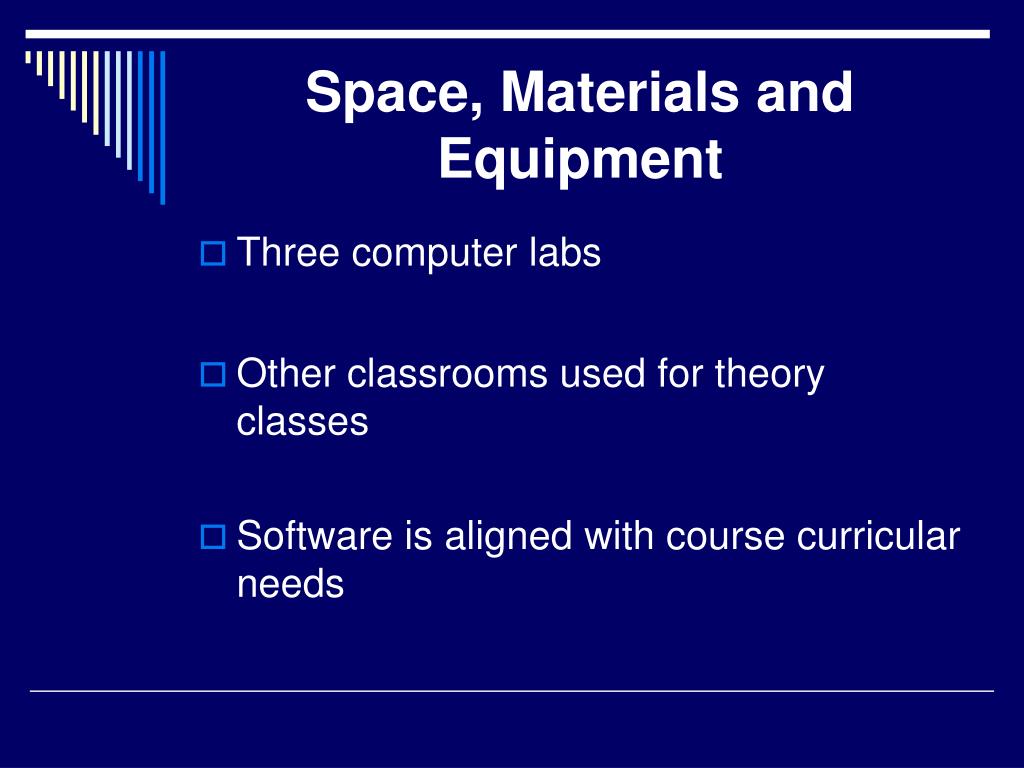 Space, Materials and Equipment

Three computer labs

Other classrooms used for theory classes

Software is aligned with course curricular needs